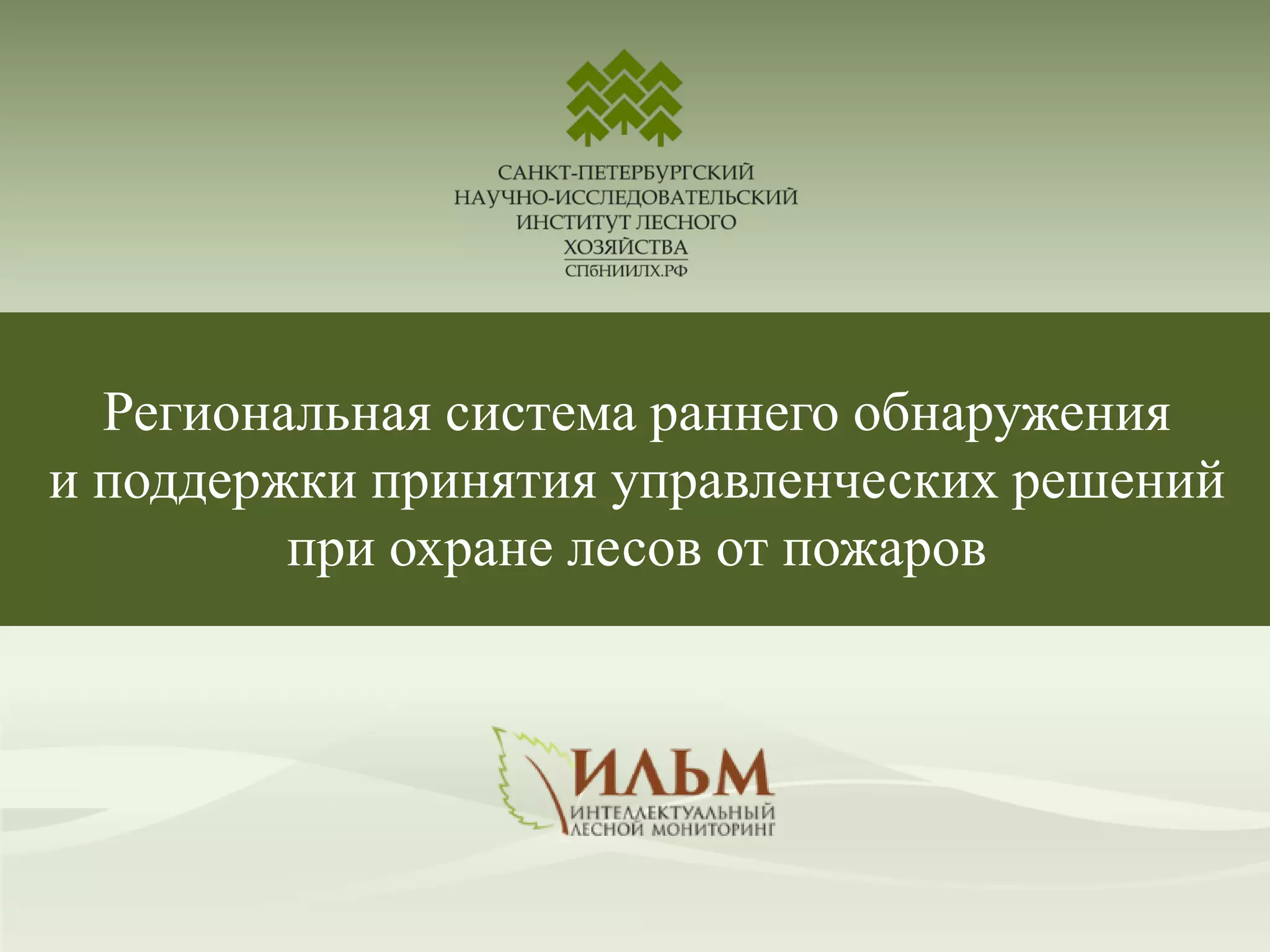 САНКТ-ПЕТЕРБУРГСКИЙ НАУЧНО-ИССЛЕДОВАТЕЛЬСКИЙ ИНСТИТУТ ЛЕСНОГО ХОЗЯЙСТВА
СПбНИИЛХ.РФ

Региональная система раннего обнаружения и поддержки принятия управленческих решений при охране лесов от пожаров

ИЛЬМ
ИНТЕЛЛЕКТУАЛЬНЫЙ ЛЕСНОЙ МОНИТОРИНГ